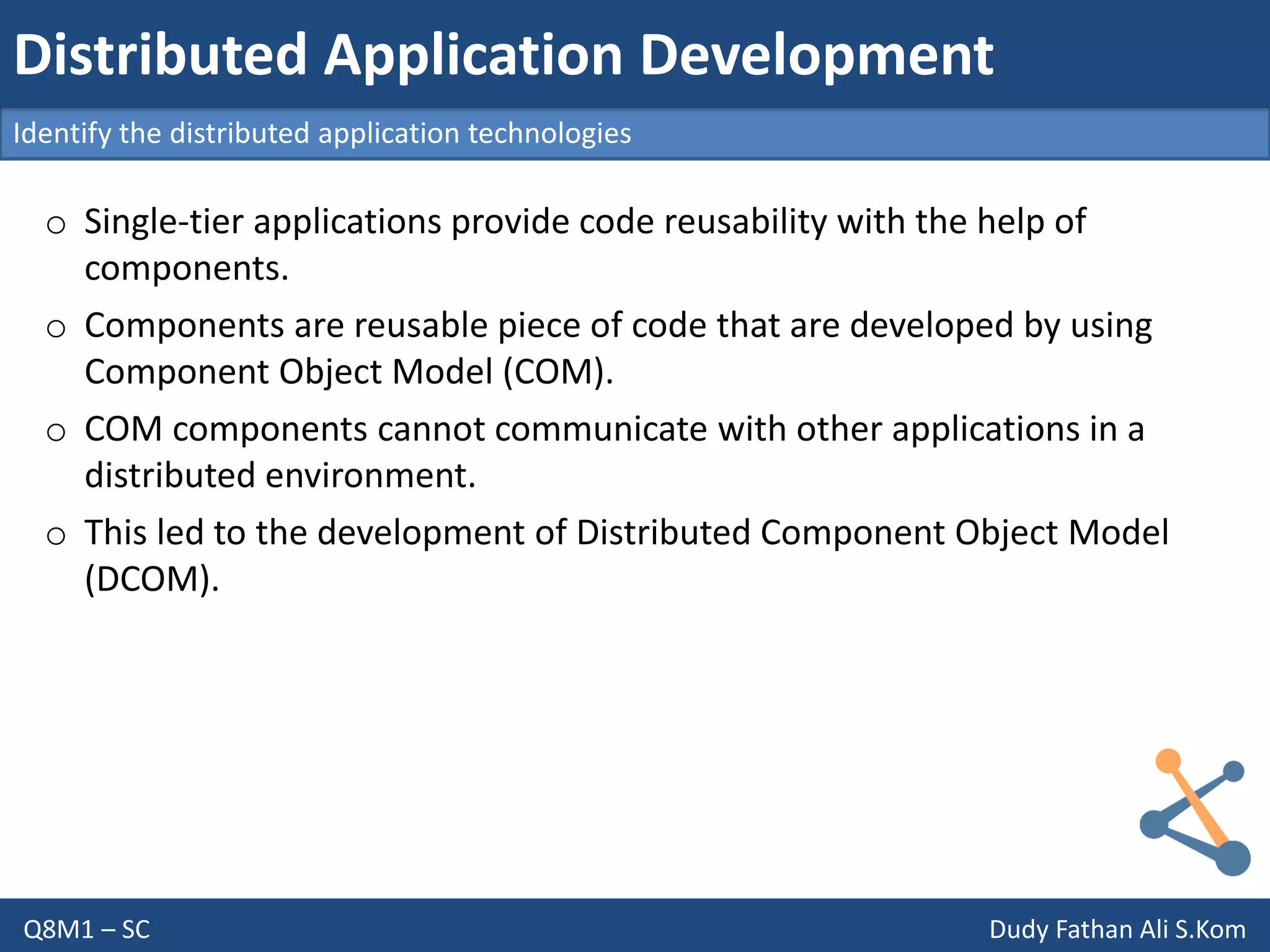 Distributed Application Development

Identify the distributed application technologies

o Single-tier applications provide code reusability with the help of components.

o Components are reusable piece of code that are developed by using Component Object Model (COM).

o COM components cannot communicate with other applications in a distributed environment.

o This led to the development of Distributed Component Object Model (DCOM).

Q8M1 – SC

Dudy Fathan Ali S.Kom